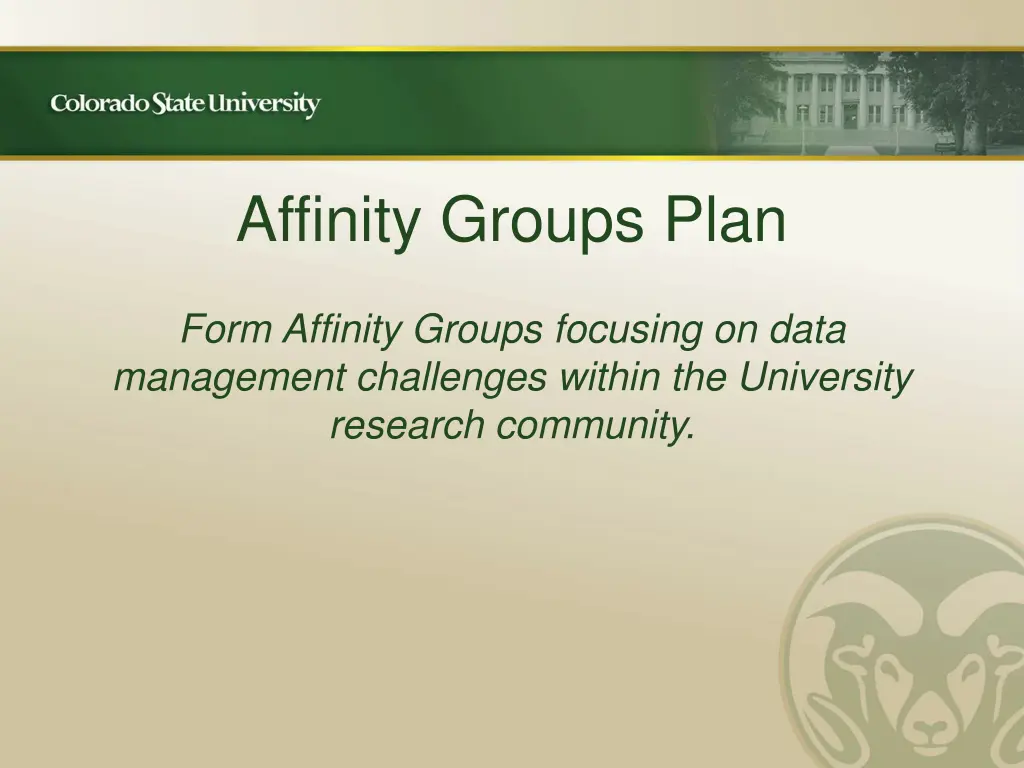 Colorado State University

Affinity Groups Plan

Form Affinity Groups focusing on data management challenges within the University research community.